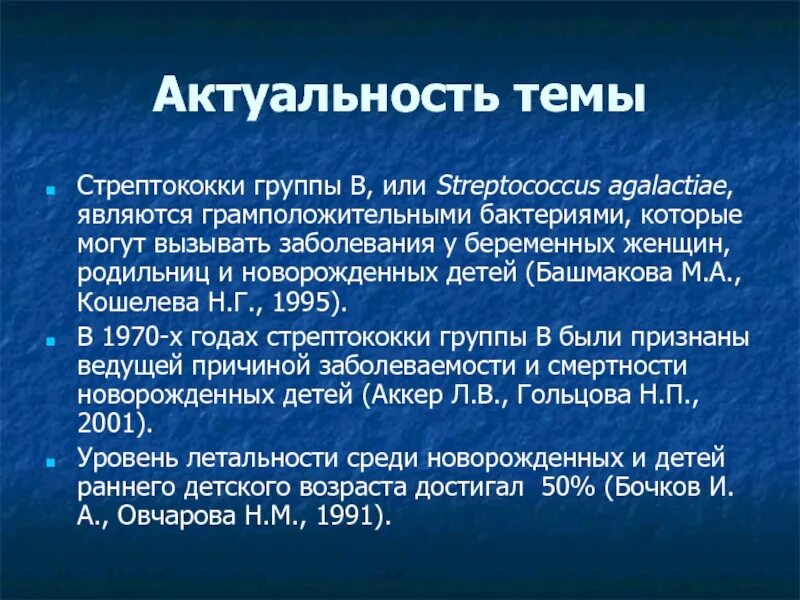 Актуальность темы

Стрептококки группы В, или Streptococcus agalactiae, являются грамположительными бактериями, которые могут вызывать заболевания у беременных женщин, родильниц и новорожденных детей (Башмакова М.А., Кошелева Н.Г., 1995).

В 1970-х годах стрептококки группы В были признаны ведущей причиной заболеваемости и смертности новорожденных детей (Аккер Л.В., Гольцова Н.П., 2001).

Уровень летальности среди новорожденных и детей раннего детского возраста достигал 50% (Бочков И. А., Овчарова Н.М., 1991).